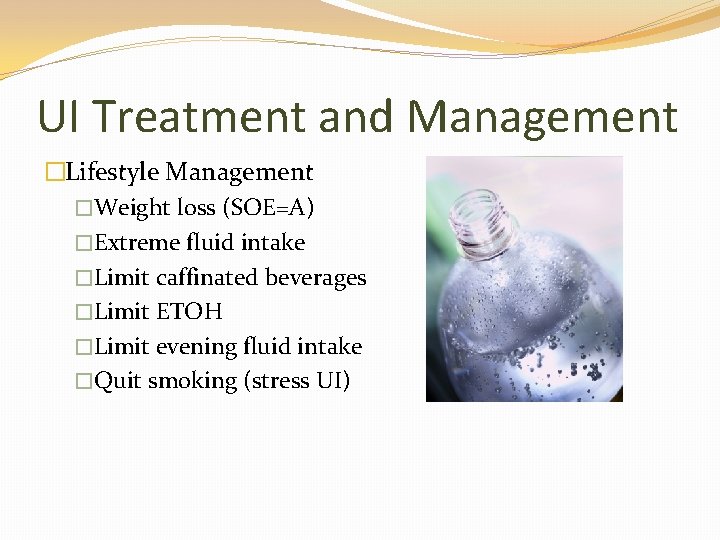 UI Treatment and Management

□Lifestyle Management

□Weight loss (SOE=A)

□Extreme fluid intake

□Limit caffinated beverages

□Limit ETOH

□Limit evening fluid intake

□Quit smoking (stress UI)